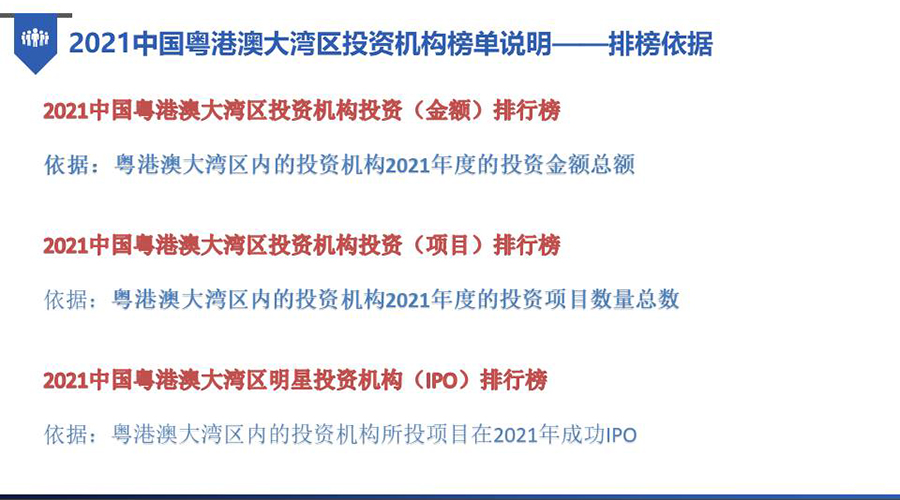 2021中国粤港澳大湾区投资机构榜单说明——排榜依据

2021中国粤港澳大湾区投资机构投资（金额）排行榜

依据：粤港澳大湾区内的投资机构2021年度的投资金额总额

2021中国粤港澳大湾区投资机构投资（项目）排行榜

依据：粤港澳大湾区内的投资机构2021年度的投资项目数量总数

2021中国粤港澳大湾区明星投资机构（IPO）排行榜

依据：粤港澳大湾区内的投资机构所投项目在2021年成功IPO